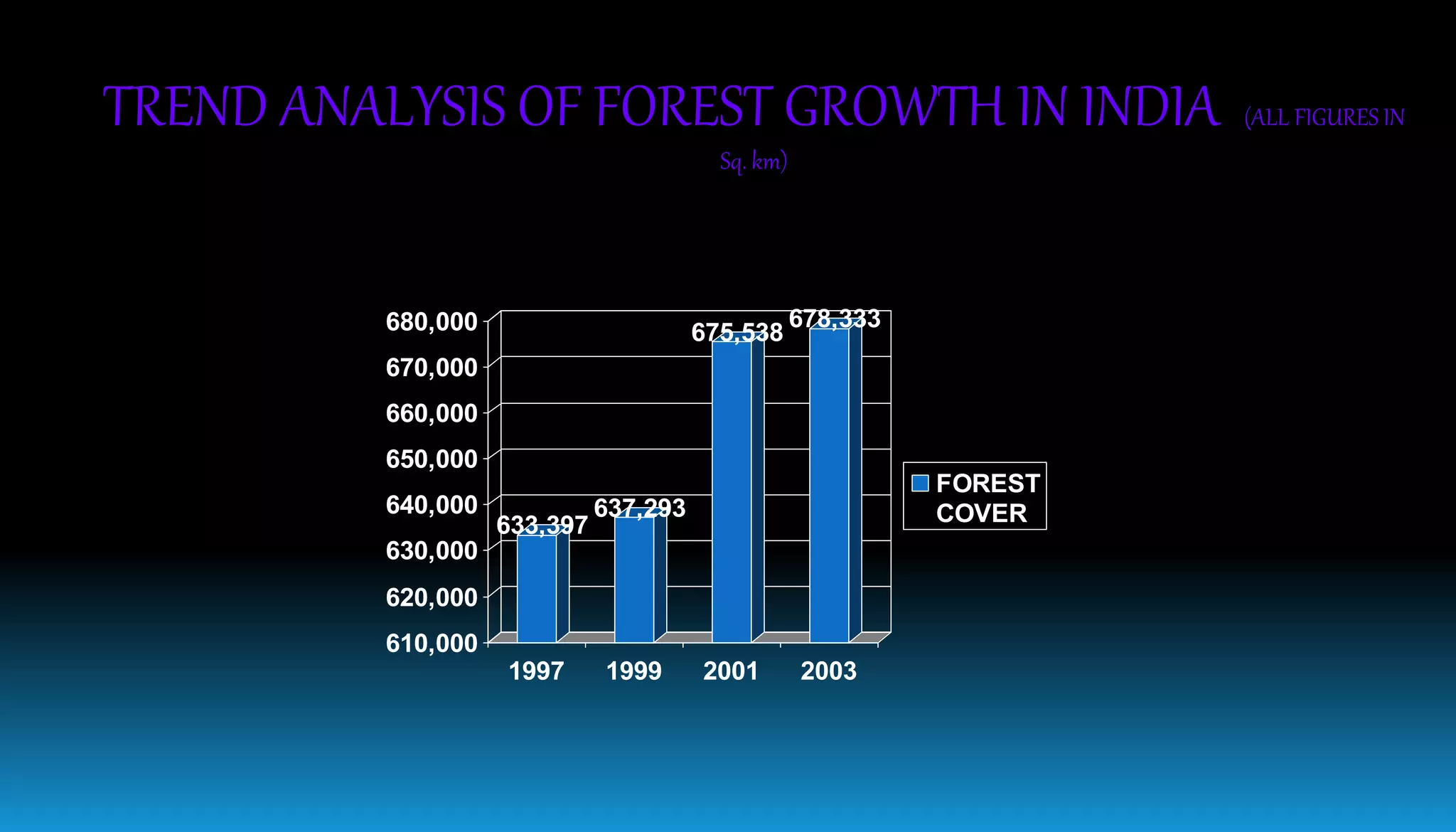 TREND ANALYSIS OF FOREST GROWTH IN INDIA (ALL FIGURES IN Sq. km)

680,000
670,000
660,000
650,000
640,000
630,000
620,000
610,000

633,397
637,293
675,538
678,333

1997
1999
2001
2003

FOREST COVER